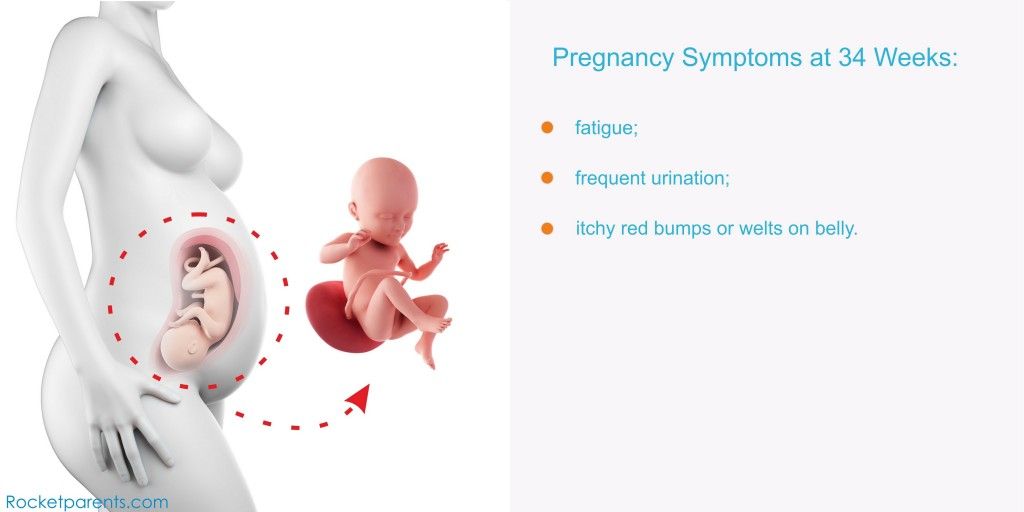 Pregnancy Symptoms at 34 Weeks:

- fatigue;
- frequent urination;
- itchy red bumps or welts on belly.

Rocketparents.com